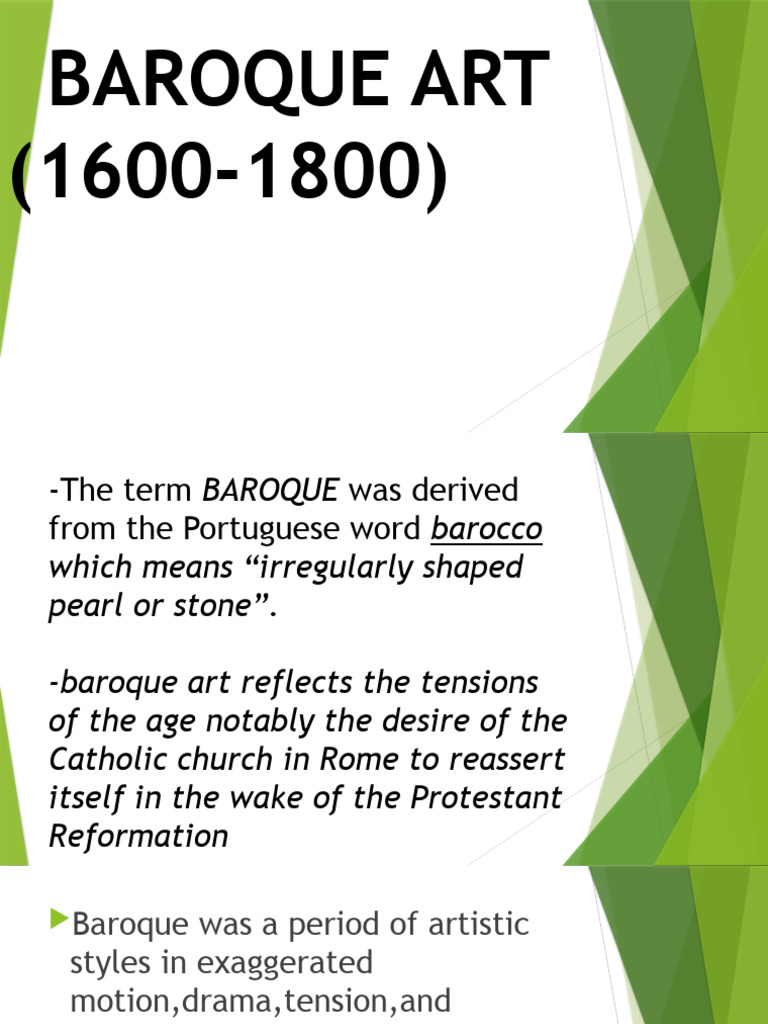 BAROQUE ART (1600-1800)

-The term BAROQUE was derived from the Portuguese word barocco which means “irregularly shaped pearl or stone”.

-baroque art reflects the tensions of the age notably the desire of the Catholic church in Rome to reassert itself in the wake of the Protestant Reformation

Baroque was a period of artistic styles in exaggerated motion,drama,tension,and